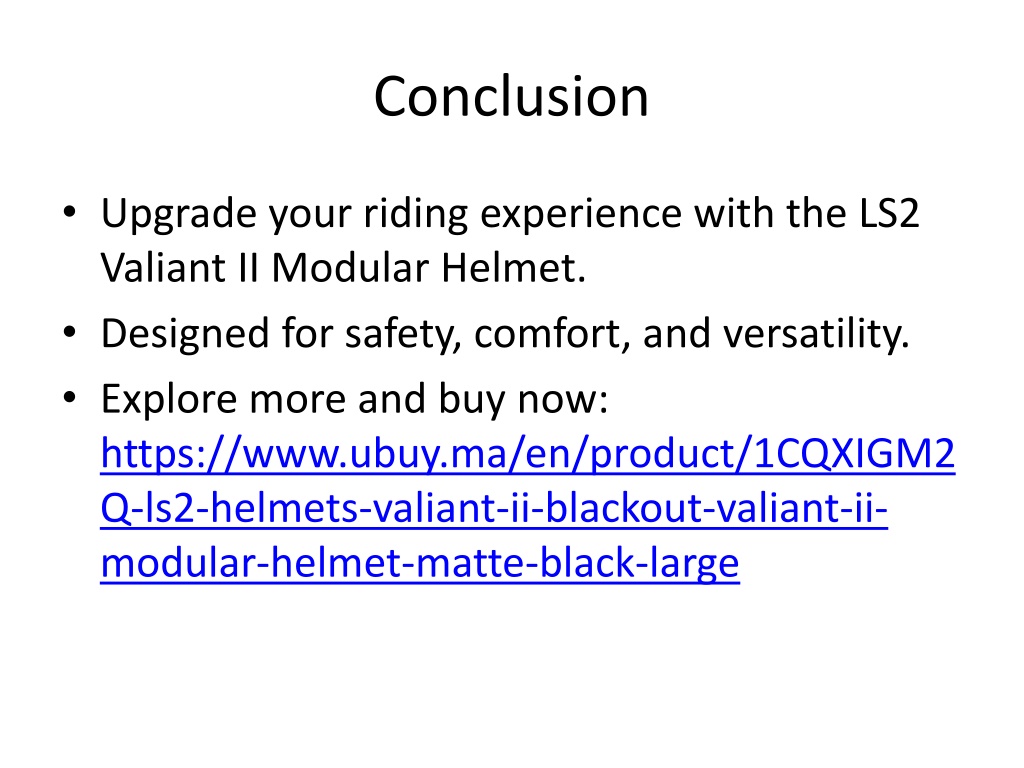 Conclusion

• Upgrade your riding experience with the LS2 Valiant II Modular Helmet.
• Designed for safety, comfort, and versatility.
• Explore more and buy now: https://www.ubuy.ma/en/product/1CQXIGM2Q-ls2-helmets-valiant-ii-blackout-valiant-ii-modular-helmet-matte-black-large